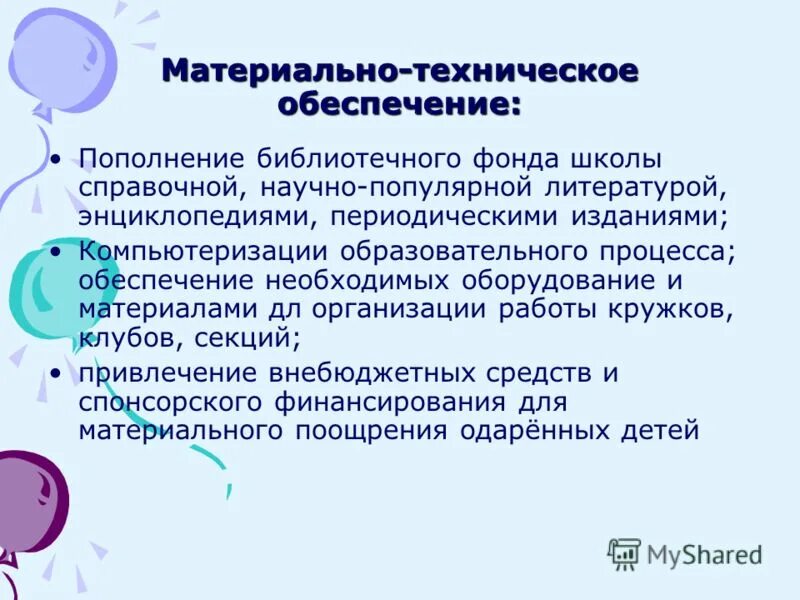 Материально-техническое обеспечение:

• Пополнение библиотечного фонда школы справочной, научно-популярной литературой, энциклопедиями, периодическими изданиями;
• Компьютеризации образовательного процесса; обеспечение необходимых оборудование и материалами дл организации работы кружков, клубов, секций;
• привлечение внебюджетных средств и спонсорского финансирования для материального поощрения одарённых детей

MyShared